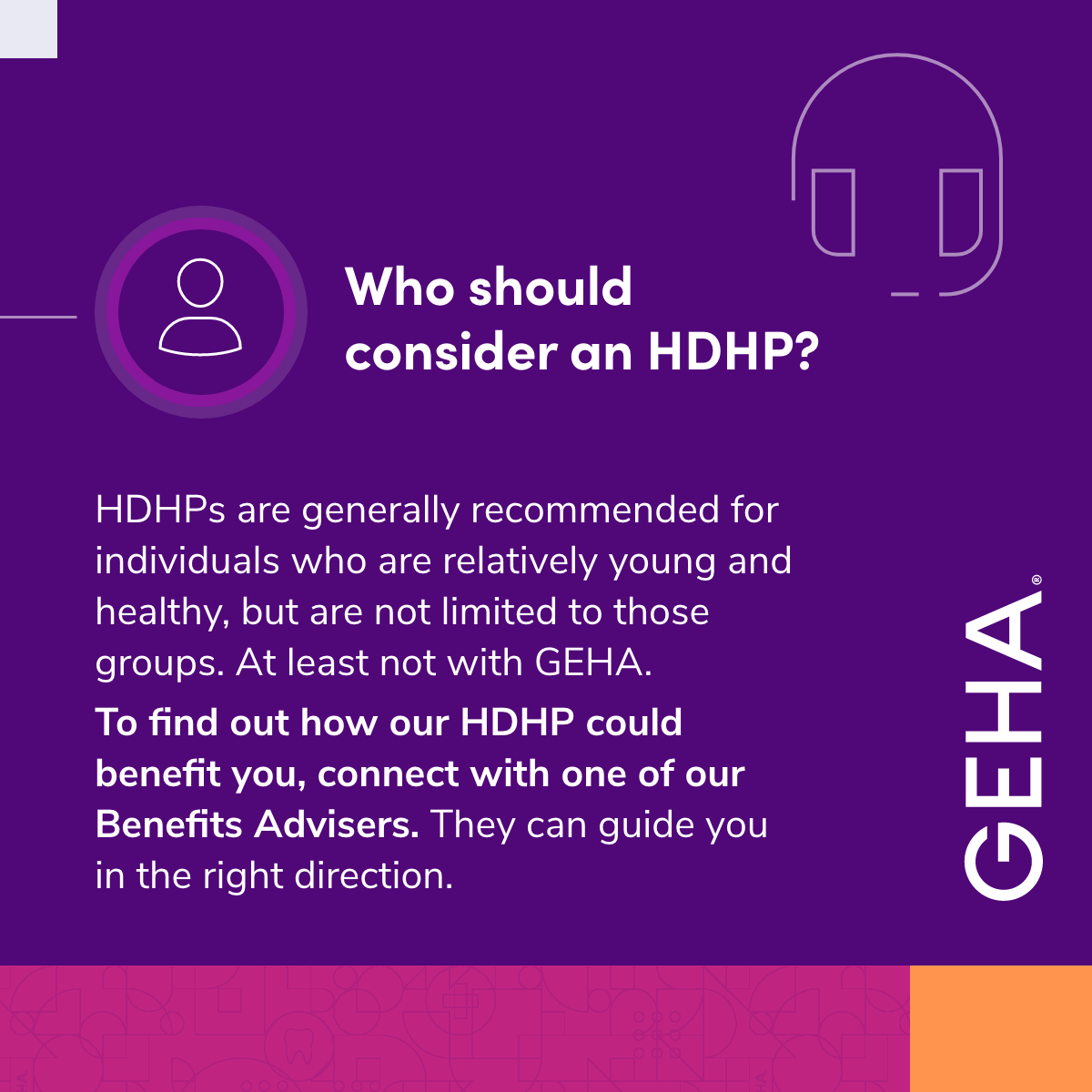 Who should consider an HDHP?

HDHPs are generally recommended for individuals who are relatively young and healthy, but are not limited to those groups. At least not with GEHA.

To find out how our HDHP could benefit you, connect with one of our Benefits Advisers. They can guide you in the right direction.

GEHA®